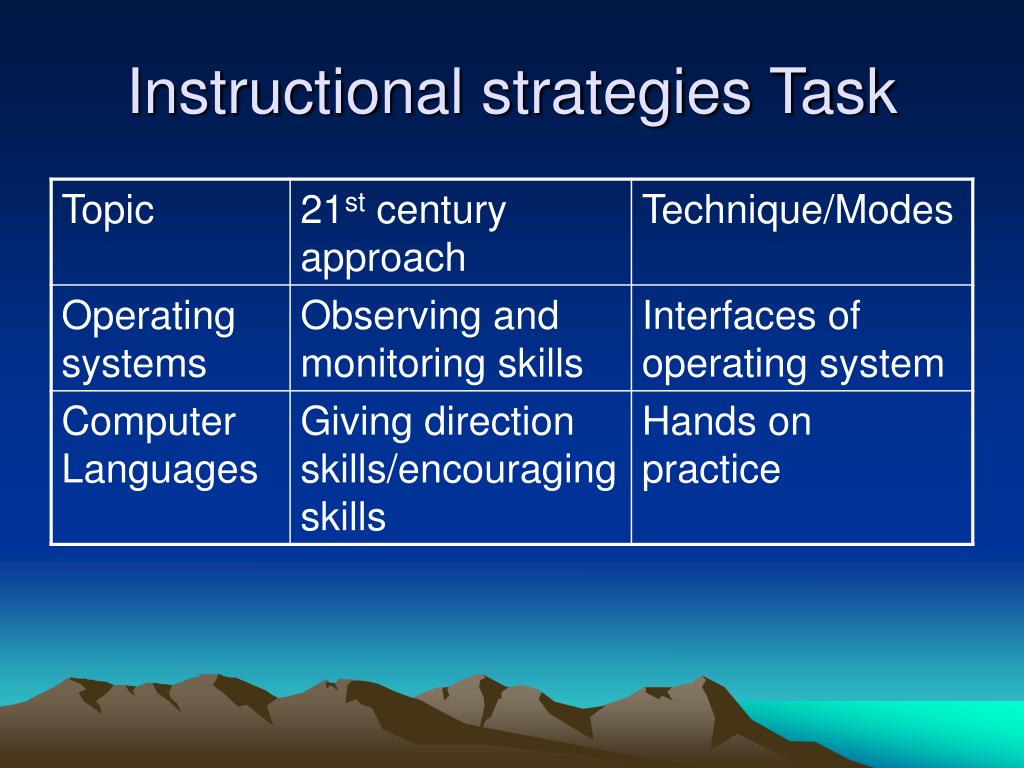 Instructional strategies Task

| Topic | 21$^{st}$ century approach | Technique/Modes |
|---|---|---|
| Operating systems | Observing and monitoring skills | Interfaces of operating system |
| Computer Languages | Giving direction skills/encouraging skills | Hands on practice |